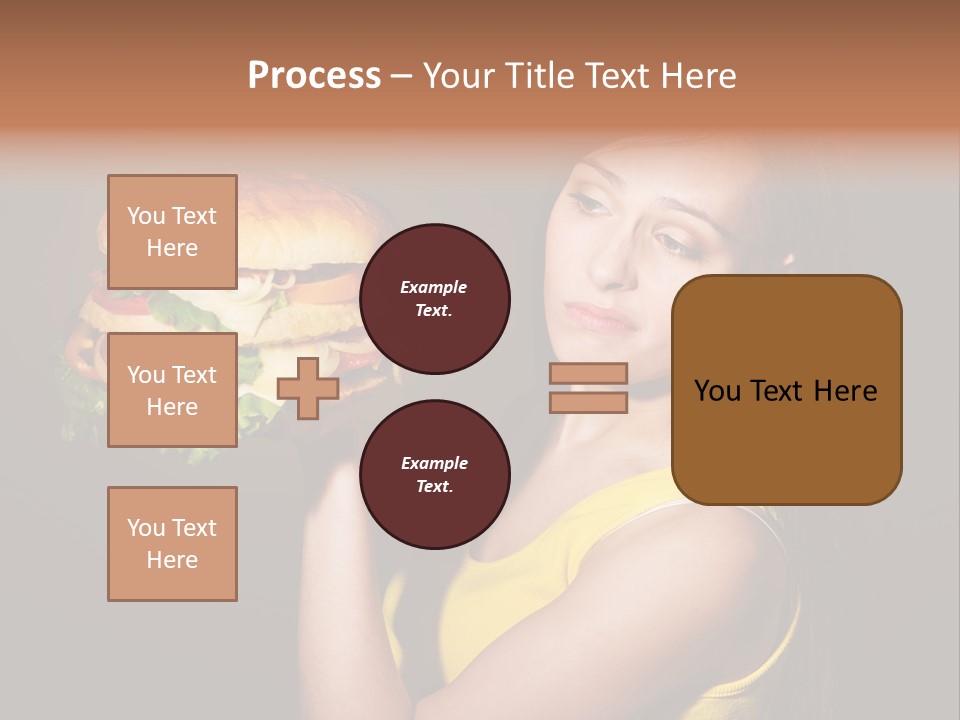 Process – Your Title Text Here

You Text Here

You Text Here

You Text Here

Example Text.

Example Text.

You Text Here